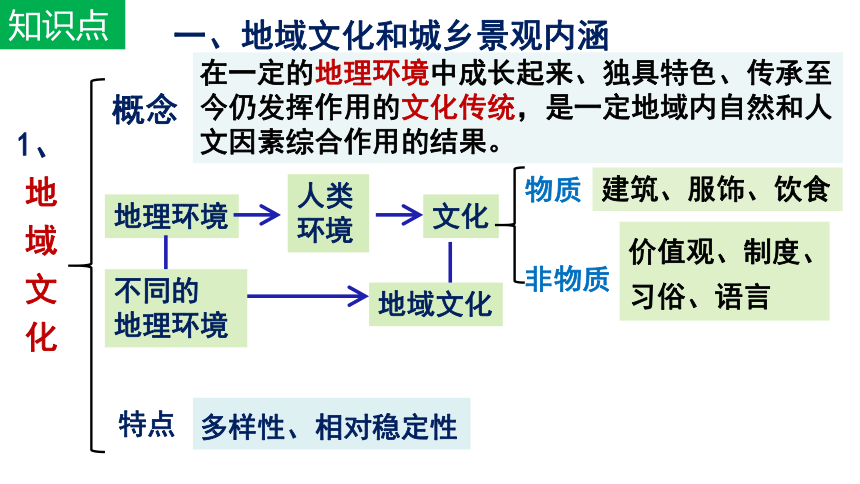 知识点

一、地域文化和城乡景观内涵

1、地域文化

概念

在一定的地理环境中成长起来、独具特色、传承至今仍发挥作用的文化传统，是一定地域内自然和人文因素综合作用的结果。

地理环境

人类环境

文化

物质

建筑、服饰、饮食

非物质

价值观、制度、习俗、语言

不同的地理环境

地域文化

特点

多样性、相对稳定性